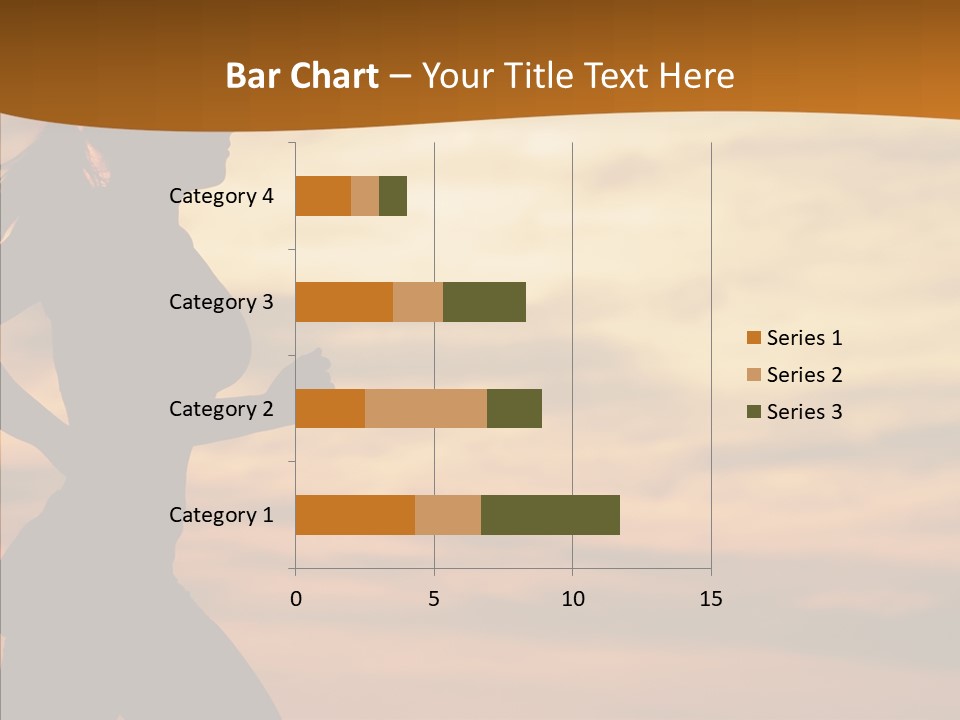 Bar Chart – Your Title Text Here

Category 4
Category 3
Category 2
Category 1

0
5
10
15

Series 1
Series 2
Series 3